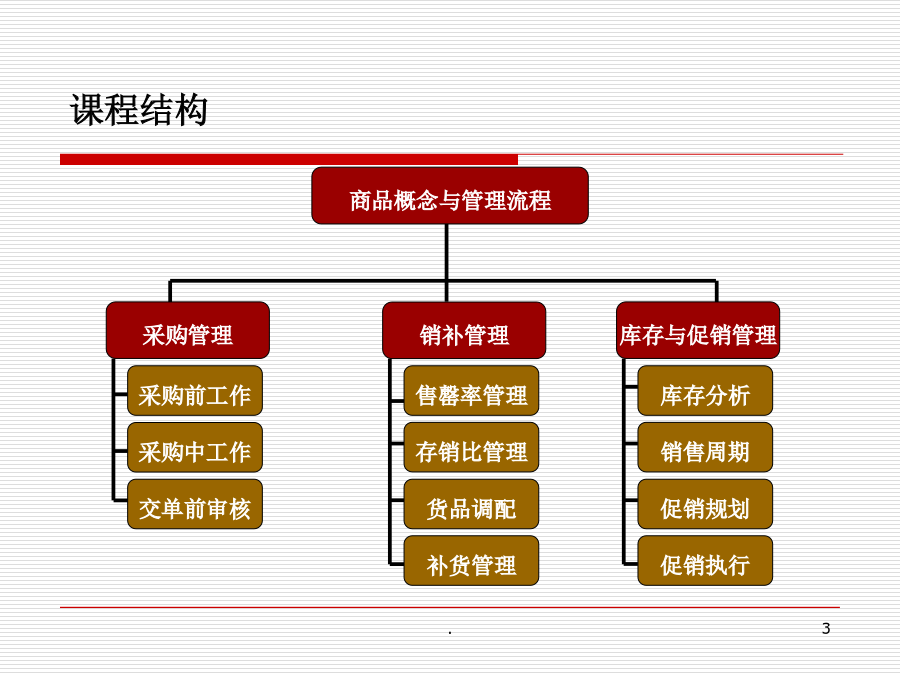 课程结构

商品概念与管理流程

采购管理

采购前工作

采购中工作

交单前审核

销补管理

售罄率管理

存销比管理

货品调配

补货管理

库存与促销管理

库存分析

销售周期

促销规划

促销执行

.

3